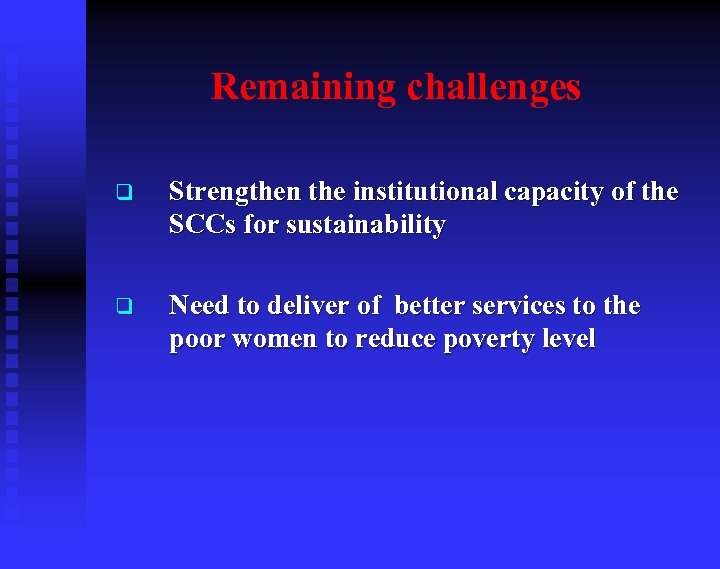 Remaining challenges

❑ Strengthen the institutional capacity of the SCCs for sustainability

❑ Need to deliver of better services to the poor women to reduce poverty level